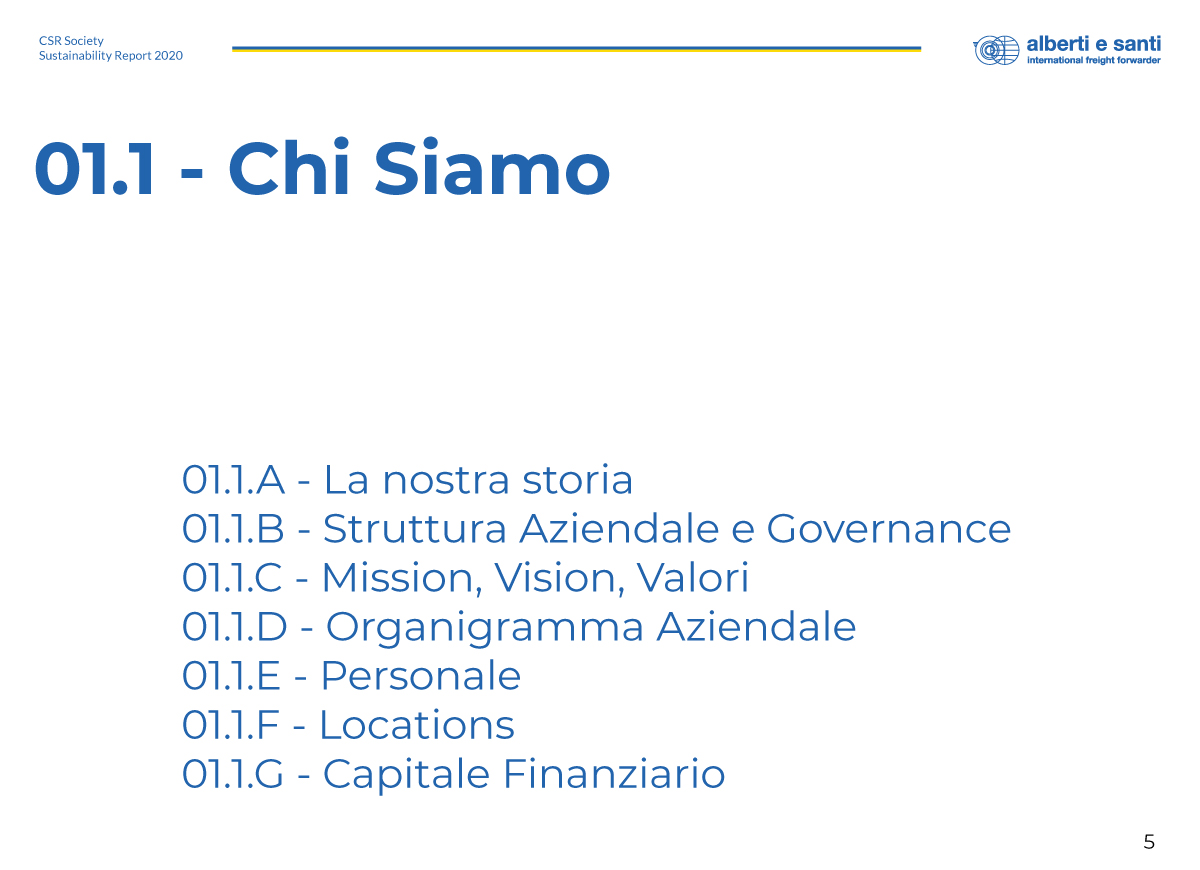 CSR Society
Sustainability Report 2020

alberti e santi
international freight forwarder

01.1 - Chi Siamo

01.1.A - La nostra storia
01.1.B - Struttura Aziendale e Governance
01.1.C - Mission, Vision, Valori
01.1.D - Organigramma Aziendale
01.1.E - Personale
01.1.F - Locations
01.1.G - Capitale Finanziario

5